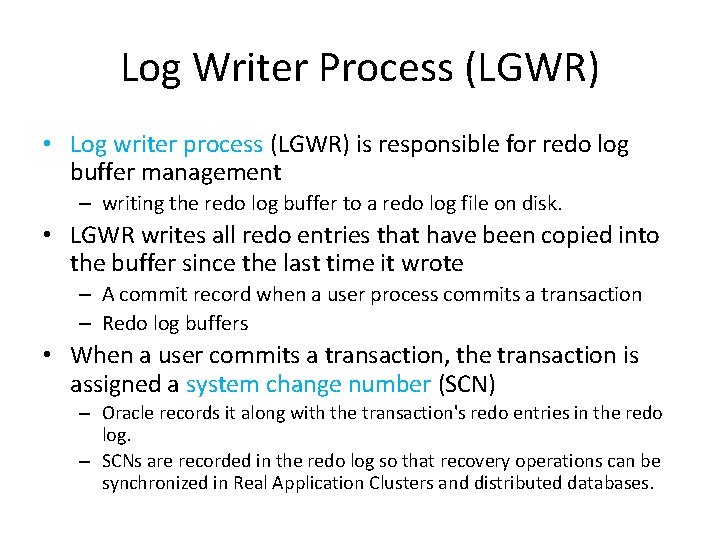 Log Writer Process (LGWR)

• Log writer process (LGWR) is responsible for redo log buffer management
  – writing the redo log buffer to a redo log file on disk.
• LGWR writes all redo entries that have been copied into the buffer since the last time it wrote
  – A commit record when a user process commits a transaction
  – Redo log buffers
• When a user commits a transaction, the transaction is assigned a system change number (SCN)
  – Oracle records it along with the transaction's redo entries in the redo log.
  – SCNs are recorded in the redo log so that recovery operations can be synchronized in Real Application Clusters and distributed databases.